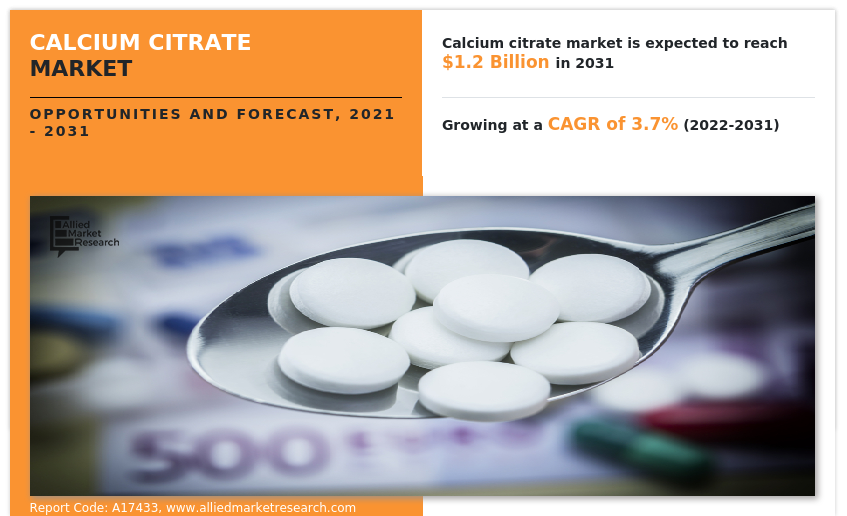 CALCIUM CITRATE MARKET

OPPORTUNITIES AND FORECAST, 2021 - 2031

Calcium citrate market is expected to reach $1.2 Billion in 2031

Growing at a CAGR of 3.7% (2022-2031)

Allied Market Research

500

Report Code: A17433, www.alliedmarketresearch.com